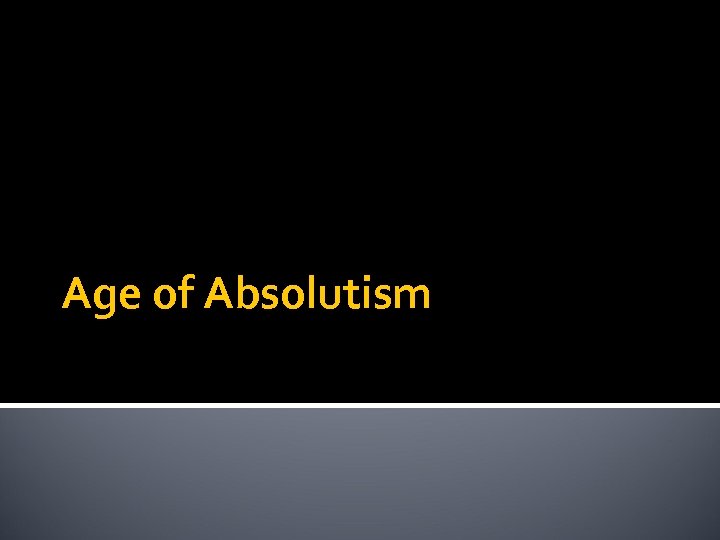 Age of Absolutism